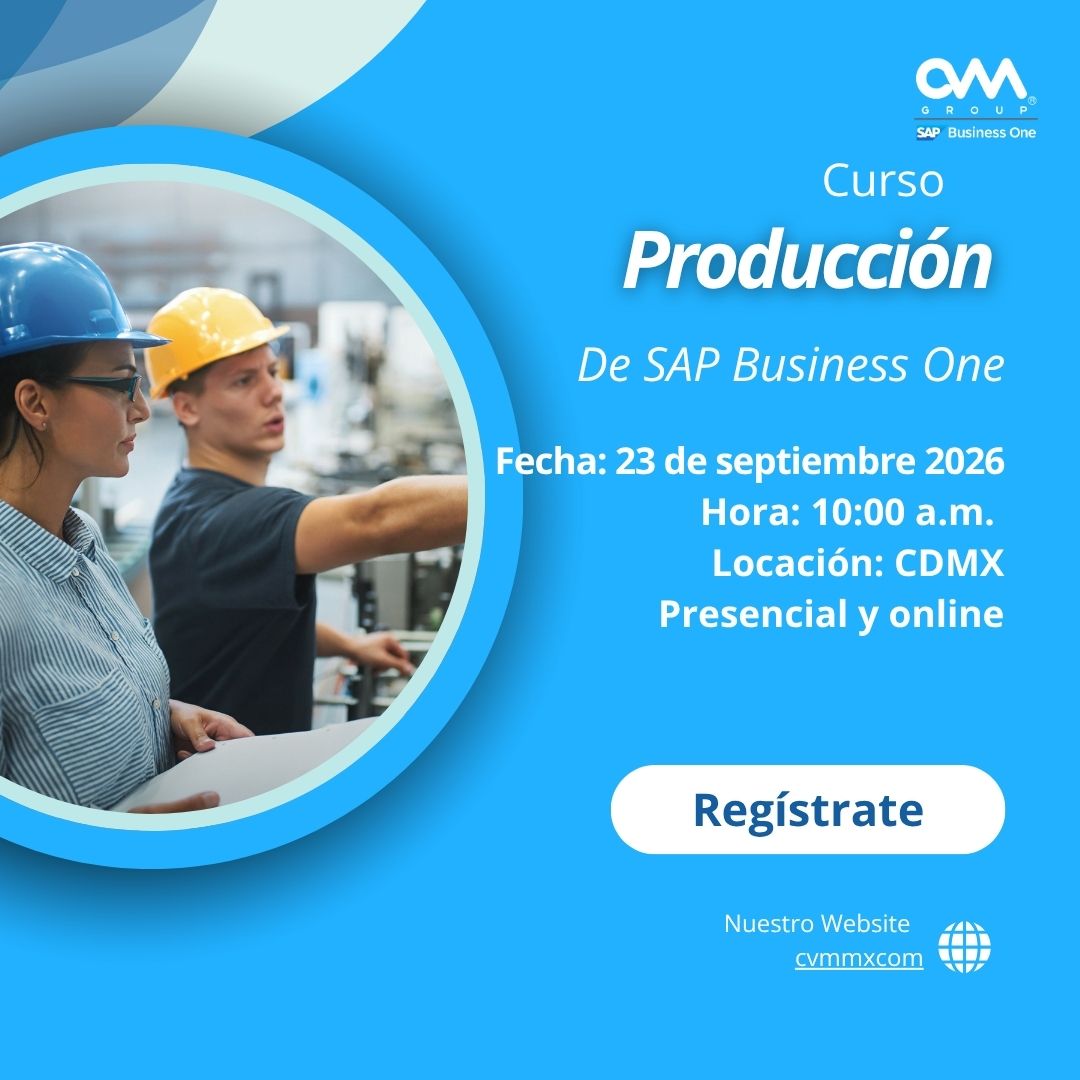 CVM
GROUP
SAP Business One

Curso
Producción
De SAP Business One

Fecha: 23 de septiembre 2026
Hora: 10:00 a.m.
Locación: CDMX
Presencial y online

Regístrate

Nuestro Website
cvmmxcom